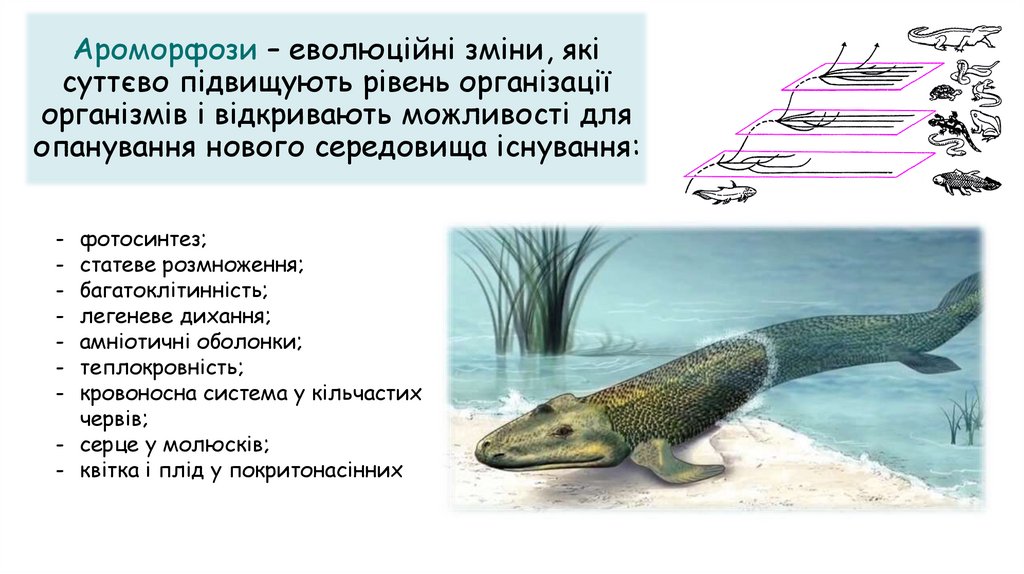 Ароморфози – еволюційні зміни, які суттєво підвищують рівень організації організмів і відкривають можливості для опанування нового середовища існування:

- фотосинтез;
- статеве розмноження;
- багатоклітинність;
- легеневе дихання;
- амніотичні оболонки;
- теплокровність;
- кровоносна система у кільчастих червів;
- серце у молюсків;
- квітка і плід у покритонасінних